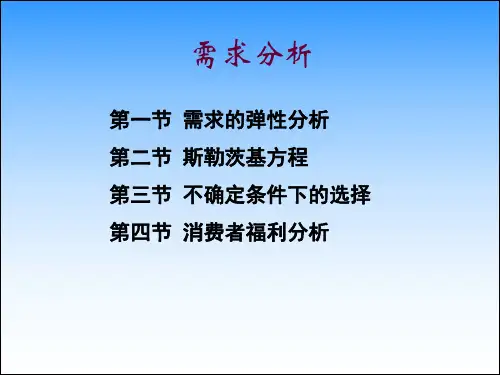 需求分析

第一节 需求的弹性分析

第二节 斯勒茨基方程

第三节 不确定条件下的选择

第四节 消费者福利分析